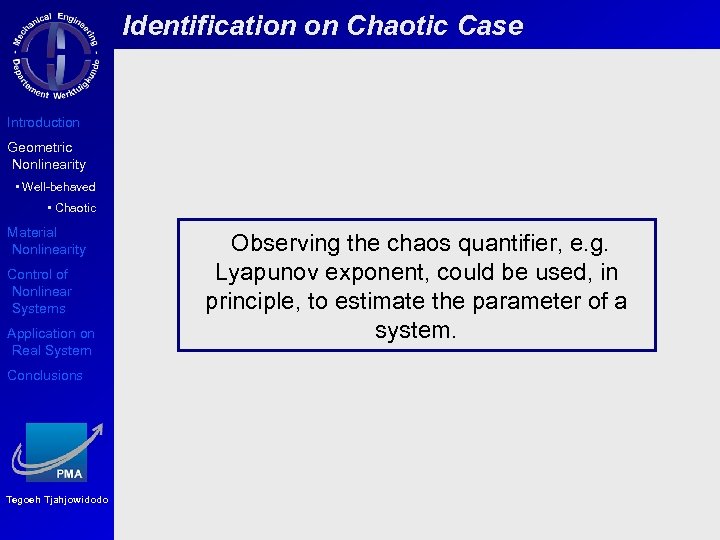 Mechanical Engineering Departement Werktuigkunde

Identification on Chaotic Case

Introduction

Geometric Nonlinearity

▪ Well-behaved

▪ Chaotic

Material Nonlinearity

Control of Nonlinear Systems

Application on Real System

Conclusions

PMA

Tegoeh Tjahjowidodo

Observing the chaos quantifier, e.g. Lyapunov exponent, could be used, in principle, to estimate the parameter of a system.